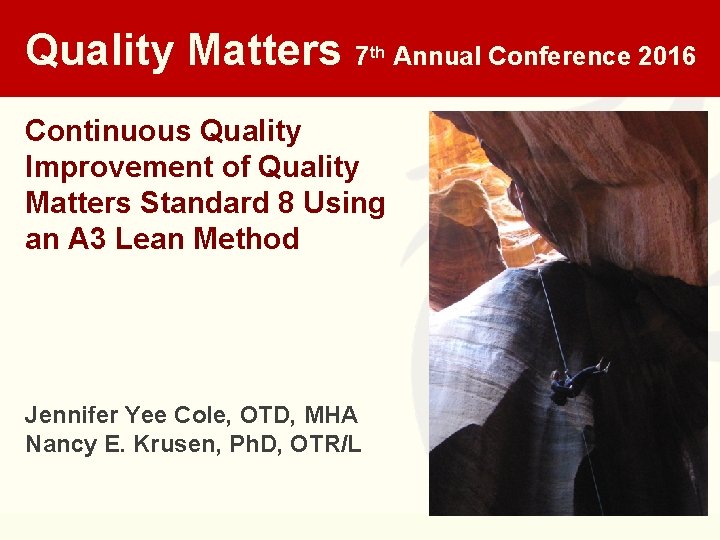 Quality Matters 7th Annual Conference 2016

Continuous Quality Improvement of Quality Matters Standard 8 Using an A3 Lean Method

Jennifer Yee Cole, OTD, MHA
Nancy E. Krusen, PhD, OTR/L